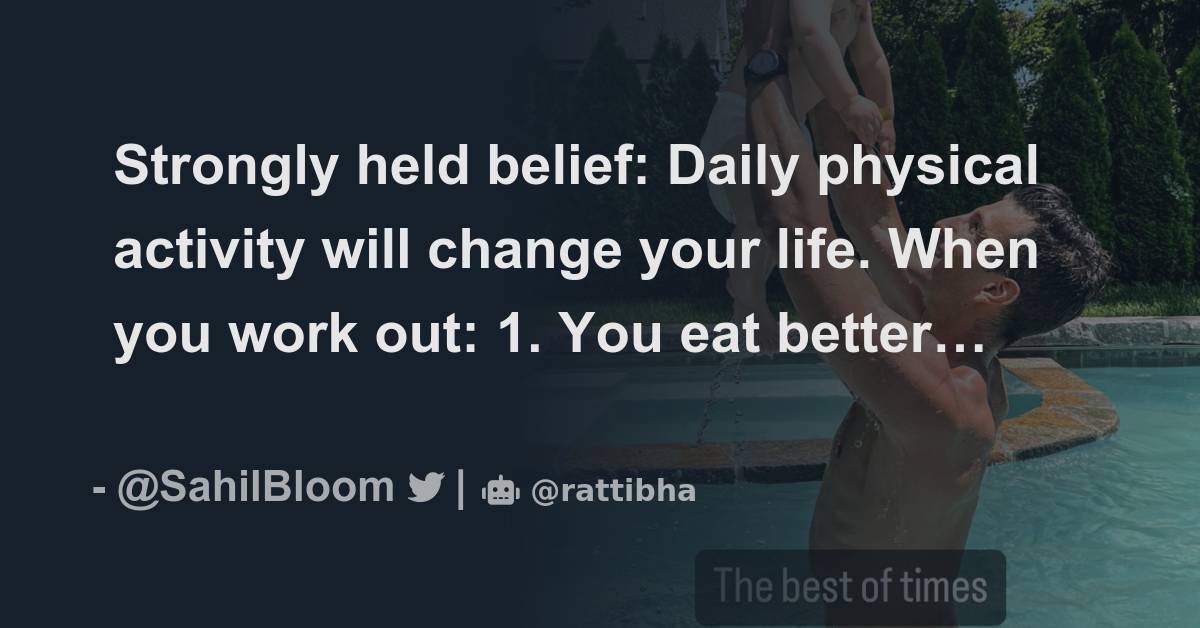 Strongly held belief: Daily physical activity will change your life. When you work out: 1. You eat better…

- @SahilBloom | @rattibha

The best of times